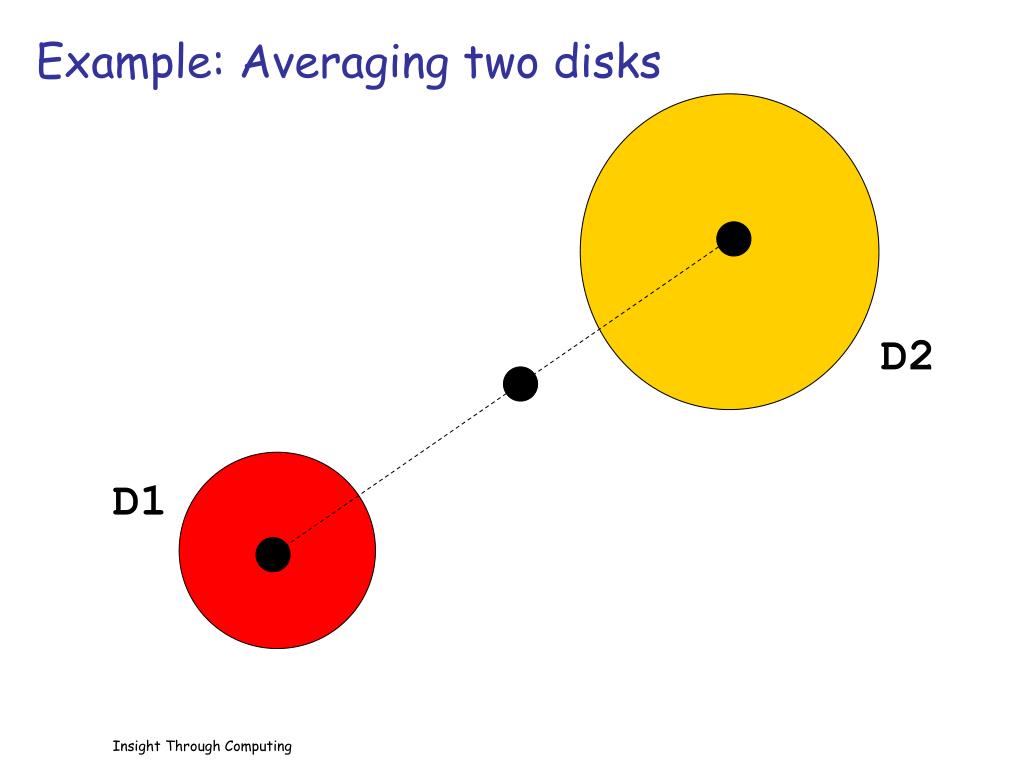 Example: Averaging two disks

D2

D1

Insight Through Computing